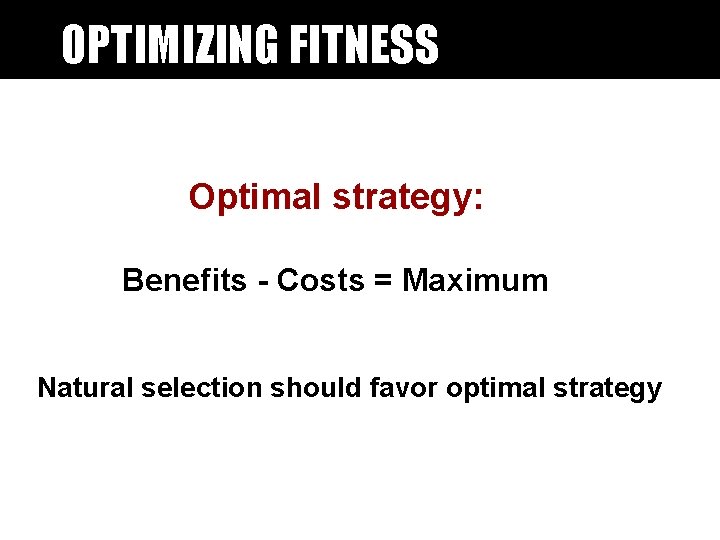 OPTIMIZING FITNESS

Optimal strategy:

Benefits - Costs = Maximum

Natural selection should favor optimal strategy